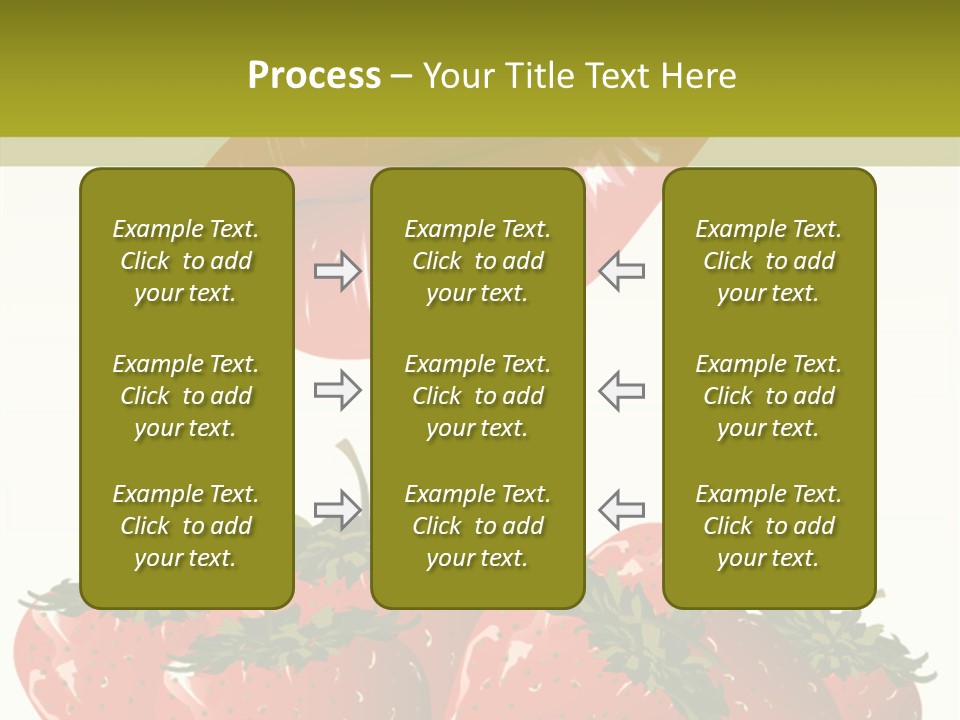 Process – Your Title Text Here

Example Text. Click to add your text.

Example Text. Click to add your text.

Example Text. Click to add your text.

Example Text. Click to add your text.

Example Text. Click to add your text.

Example Text. Click to add your text.

Example Text. Click to add your text.

Example Text. Click to add your text.

Example Text. Click to add your text.